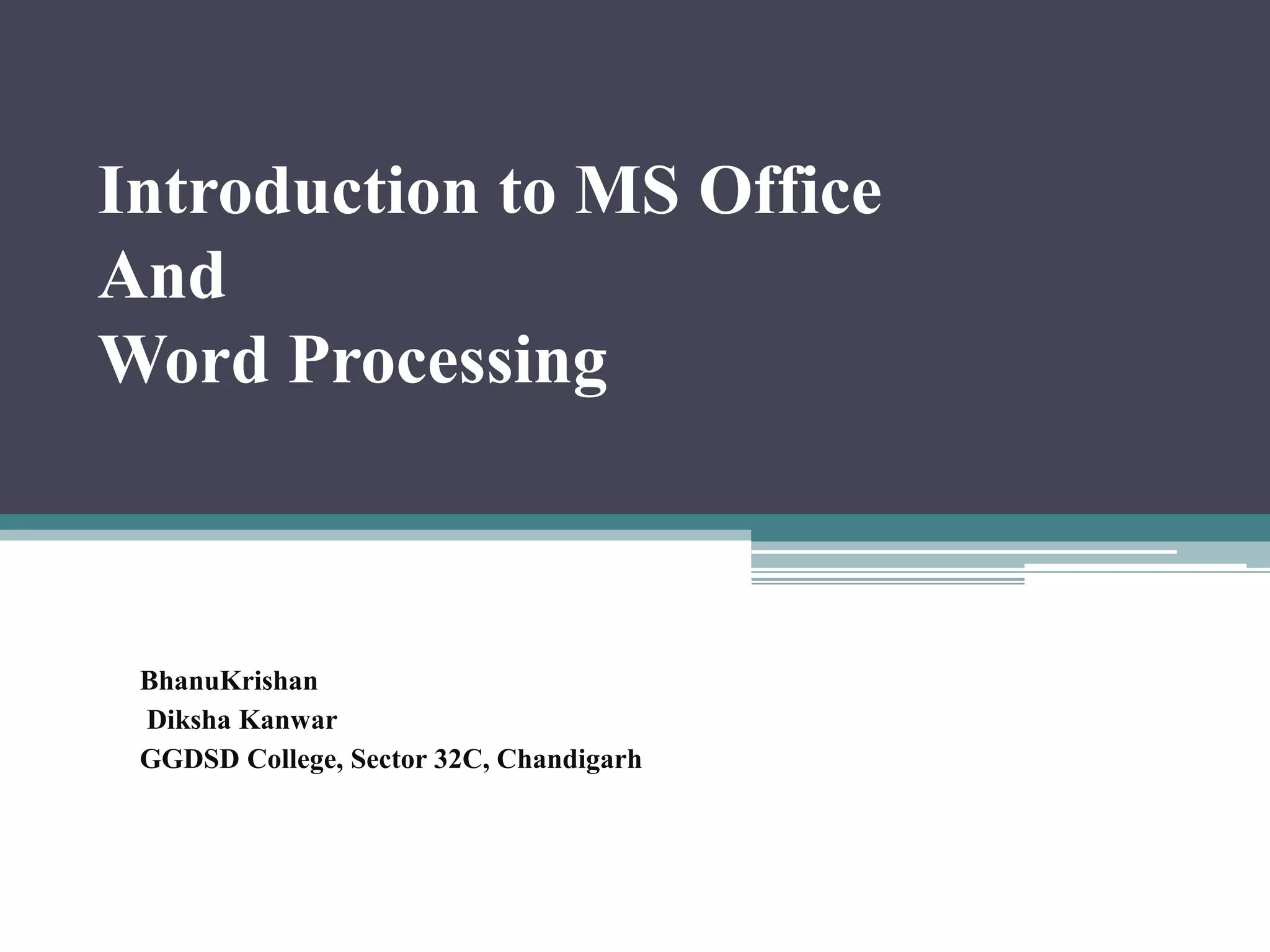 Introduction to MS Office
And
Word Processing

BhanuKrishan
Diksha Kanwar
GGDSD College, Sector 32C, Chandigarh